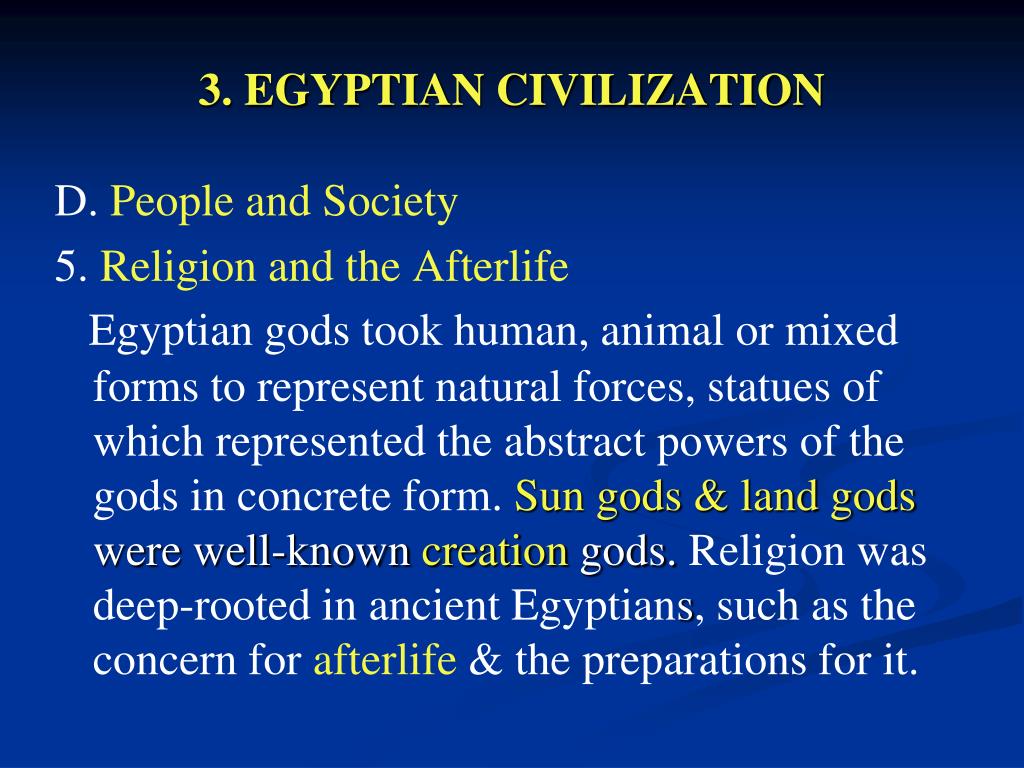 3. EGYPTIAN CIVILIZATION

D. People and Society

5. Religion and the Afterlife

Egyptian gods took human, animal or mixed forms to represent natural forces, statues of which represented the abstract powers of the gods in concrete form. Sun gods & land gods were well-known creation gods. Religion was deep-rooted in ancient Egyptians, such as the concern for afterlife & the preparations for it.